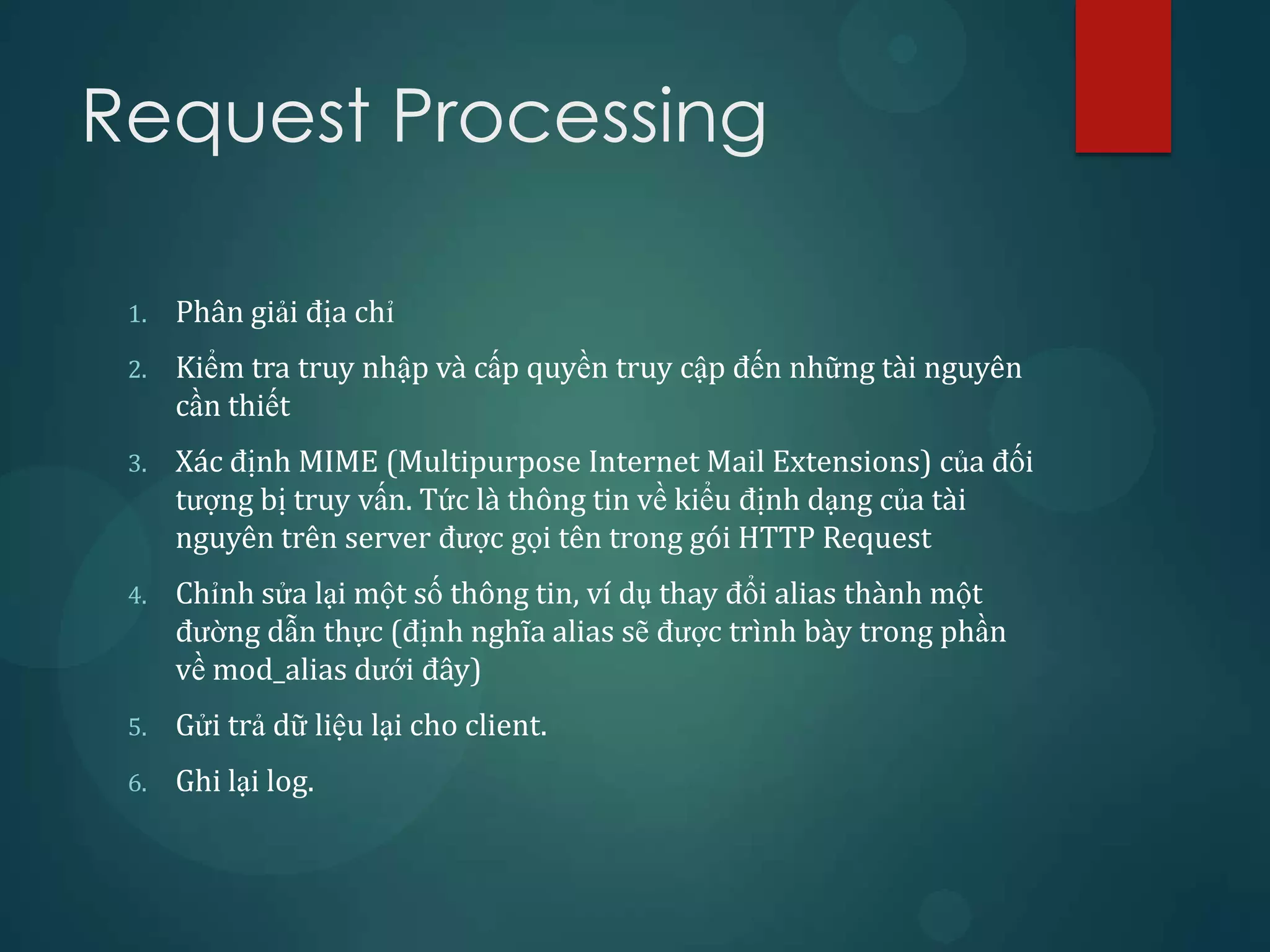 Request Processing

1. Phân giải địa chỉ
2. Kiểm tra truy nhập và cấp quyền truy cập đến những tài nguyên cần thiết
3. Xác định MIME (Multipurpose Internet Mail Extensions) của đối tượng bị truy vấn. Tức là thông tin về kiểu định dạng của tài nguyên trên server được gọi tên trong gói HTTP Request
4. Chỉnh sửa lại một số thông tin, ví dụ thay đổi alias thành một đường dẫn thực (định nghĩa alias sẽ được trình bày trong phần về mod_alias dưới đây)
5. Gửi trả dữ liệu lại cho client.
6. Ghi lại log.